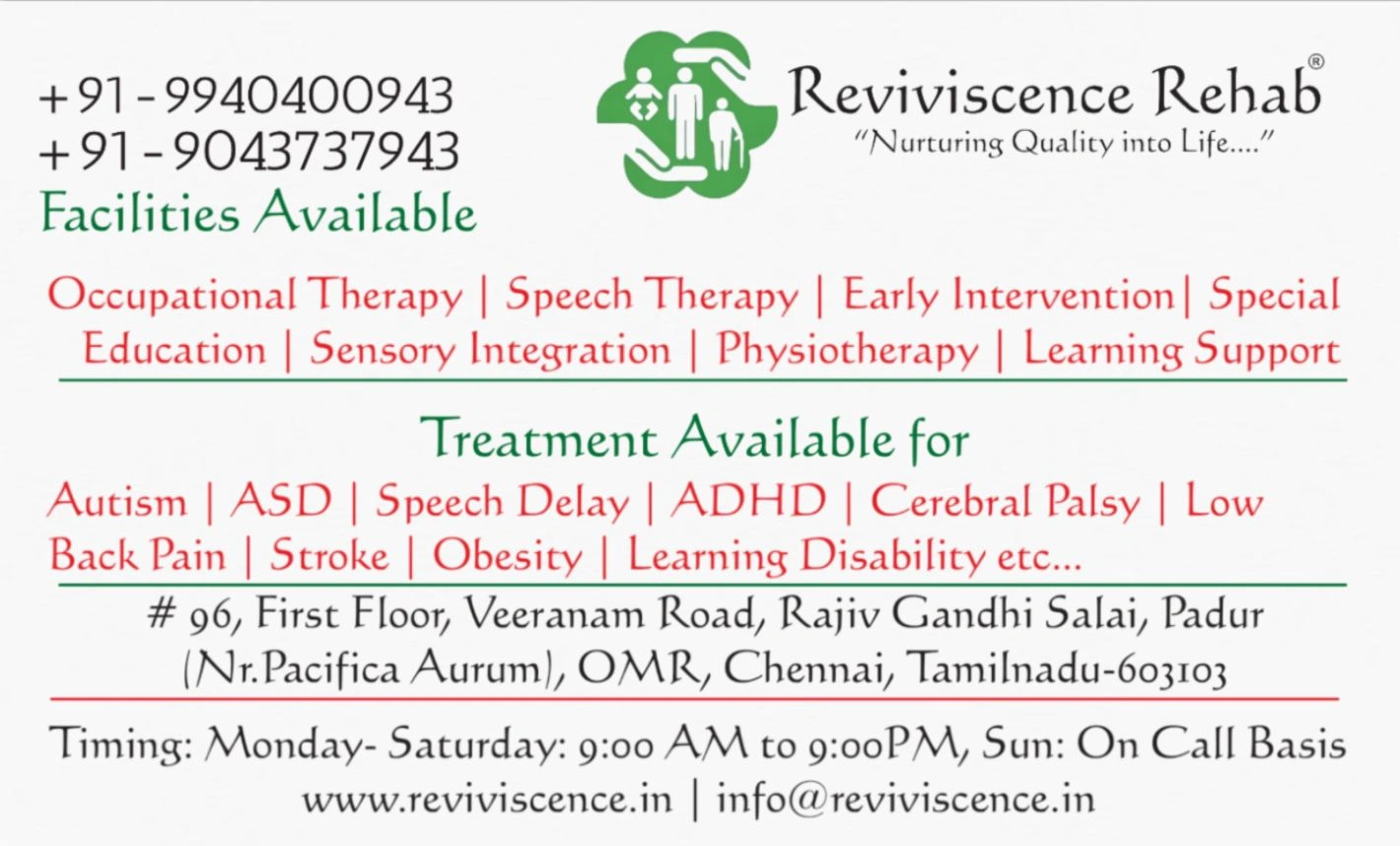 +91-9940400943
+91-9043737943
Facilities Available

Reviviscence Rehab®
"Nurturing Quality into Life...."

Occupational Therapy | Speech Therapy | Early Intervention| Special Education | Sensory Integration | Physiotherapy | Learning Support

Treatment Available for

Autism | ASD | Speech Delay | ADHD | Cerebral Palsy | Low Back Pain | Stroke | Obesity | Learning Disability etc...

# 96, First Floor, Veeranam Road, Rajiv Gandhi Salai, Padur (Nr.Pacifica Aurum), OMR, Chennai, Tamilnadu-603103

Timing: Monday- Saturday: 9:00 AM to 9:00PM, Sun: On Call Basis
www.reviviscence.in | info@reviviscence.in